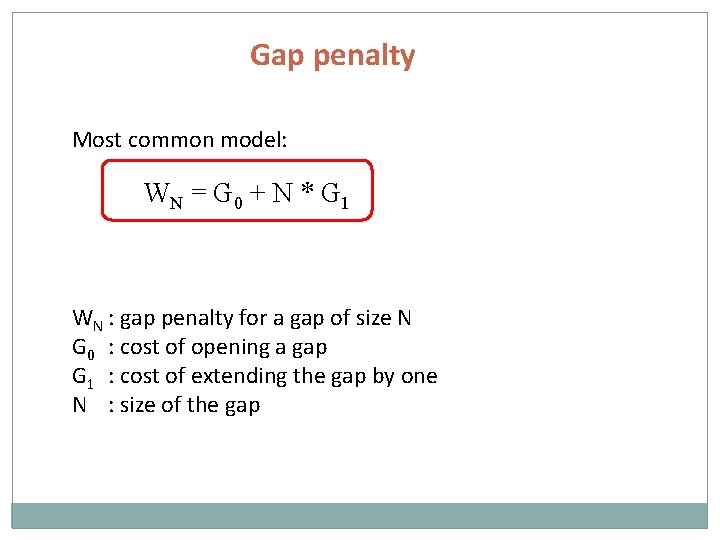 Gap penalty

Most common model:

$W_N = G_0 + N * G_1$

$W_N$ : gap penalty for a gap of size N
$G_0$ : cost of opening a gap
$G_1$ : cost of extending the gap by one
N : size of the gap